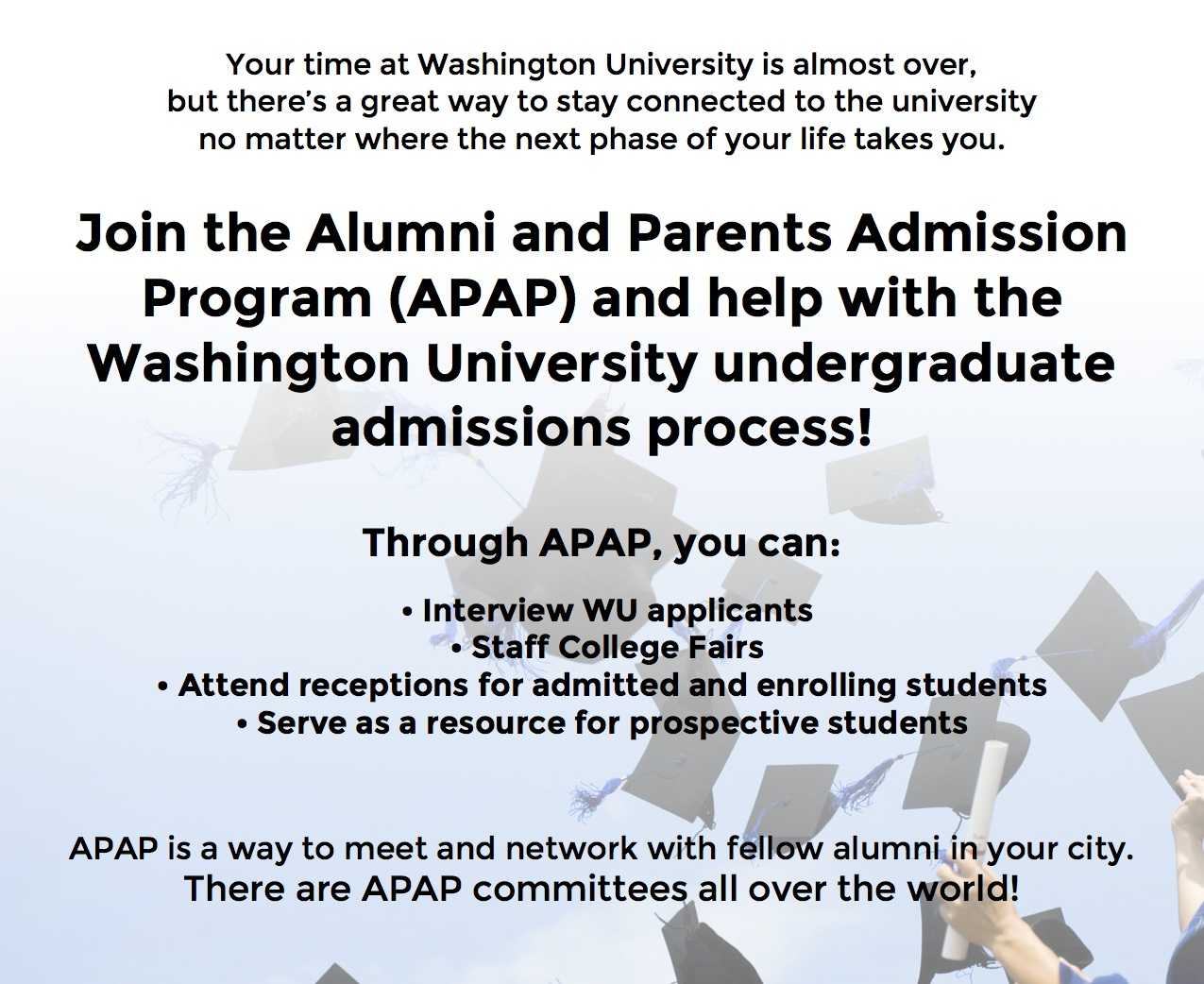 Your time at Washington University is almost over, but there's a great way to stay connected to the university no matter where the next phase of your life takes you.

Join the Alumni and Parents Admission Program (APAP) and help with the Washington University undergraduate admissions process!

Through APAP, you can:

• Interview WU applicants
• Staff College Fairs
• Attend receptions for admitted and enrolling students
• Serve as a resource for prospective students

APAP is a way to meet and network with fellow alumni in your city. There are APAP committees all over the world!